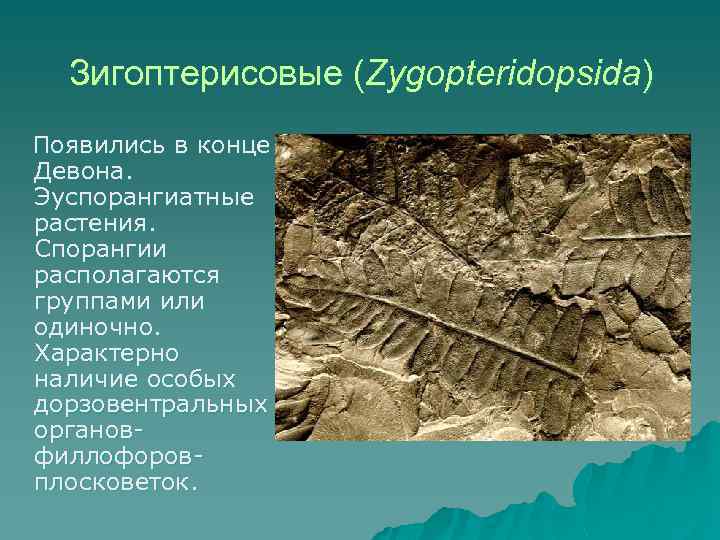 Зигоптерисовые (Zygopteridopsida)

Появились в конце Девона. Эуспорангиатные растения. Спорангии располагаются группами или одиночно. Характерно наличие особых дорзовентральных органов-филлофоров-плосковеток.